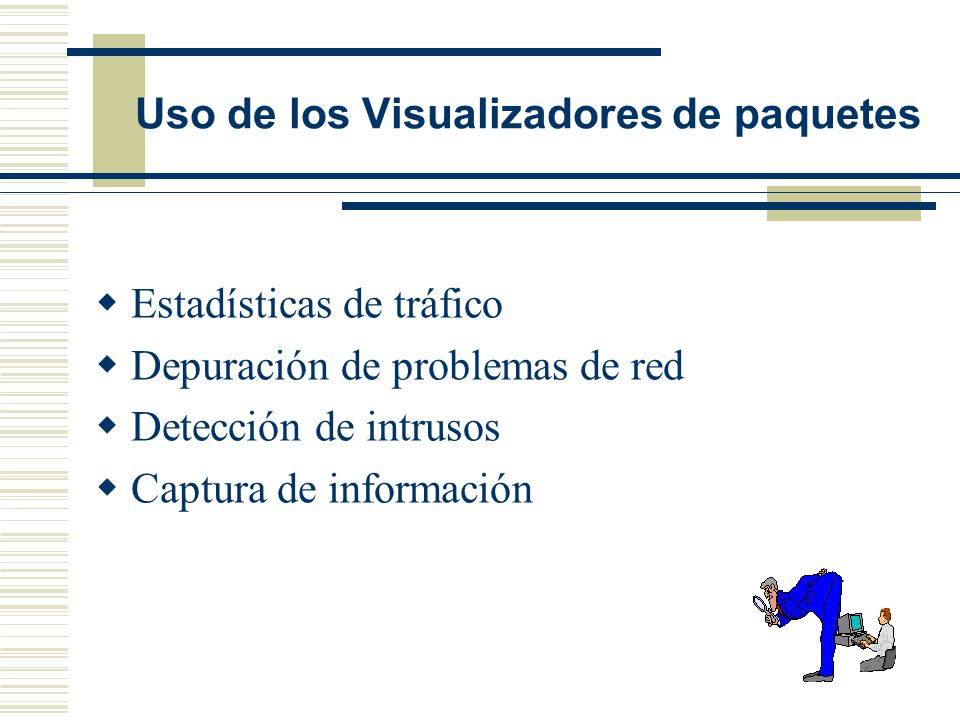 Uso de los Visualizadores de paquetes

◆ Estadísticas de tráfico
◆ Depuración de problemas de red
◆ Detección de intrusos
◆ Captura de información